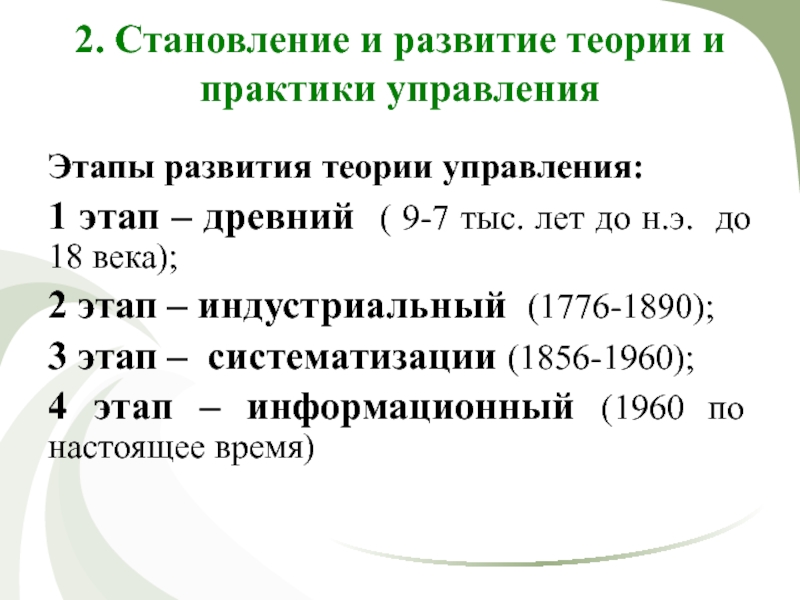 2. Становление и развитие теории и практики управления

Этапы развития теории управления:

1 этап – древний ( 9-7 тыс. лет до н.э. до 18 века);

2 этап – индустриальный (1776-1890);

3 этап – систематизации (1856-1960);

4 этап – информационный (1960 по настоящее время)